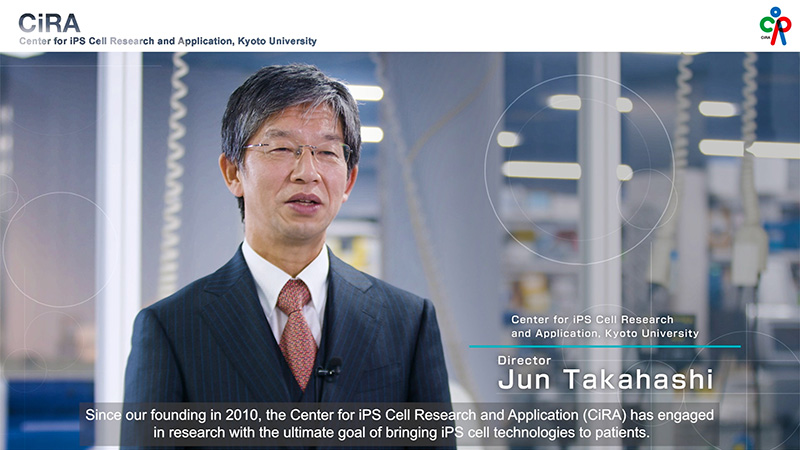 CiRA
Center for iPS Cell Research and Application, Kyoto University

CiRA

Center for iPS Cell Research and Application, Kyoto University

Director
Jun Takahashi

Since our founding in 2010, the Center for iPS Cell Research and Application (CiRA) has engaged in research with the ultimate goal of bringing iPS cell technologies to patients.